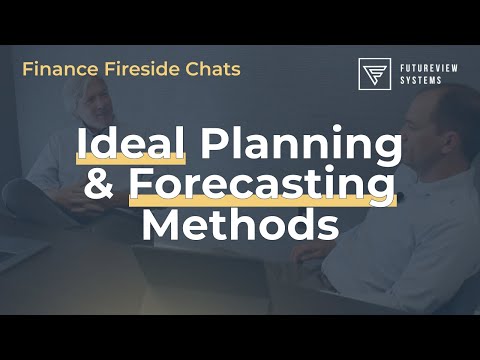 Finance Fireside Chats

FUTUREVIEW SYSTEMS

Ideal Planning & Forecasting Methods